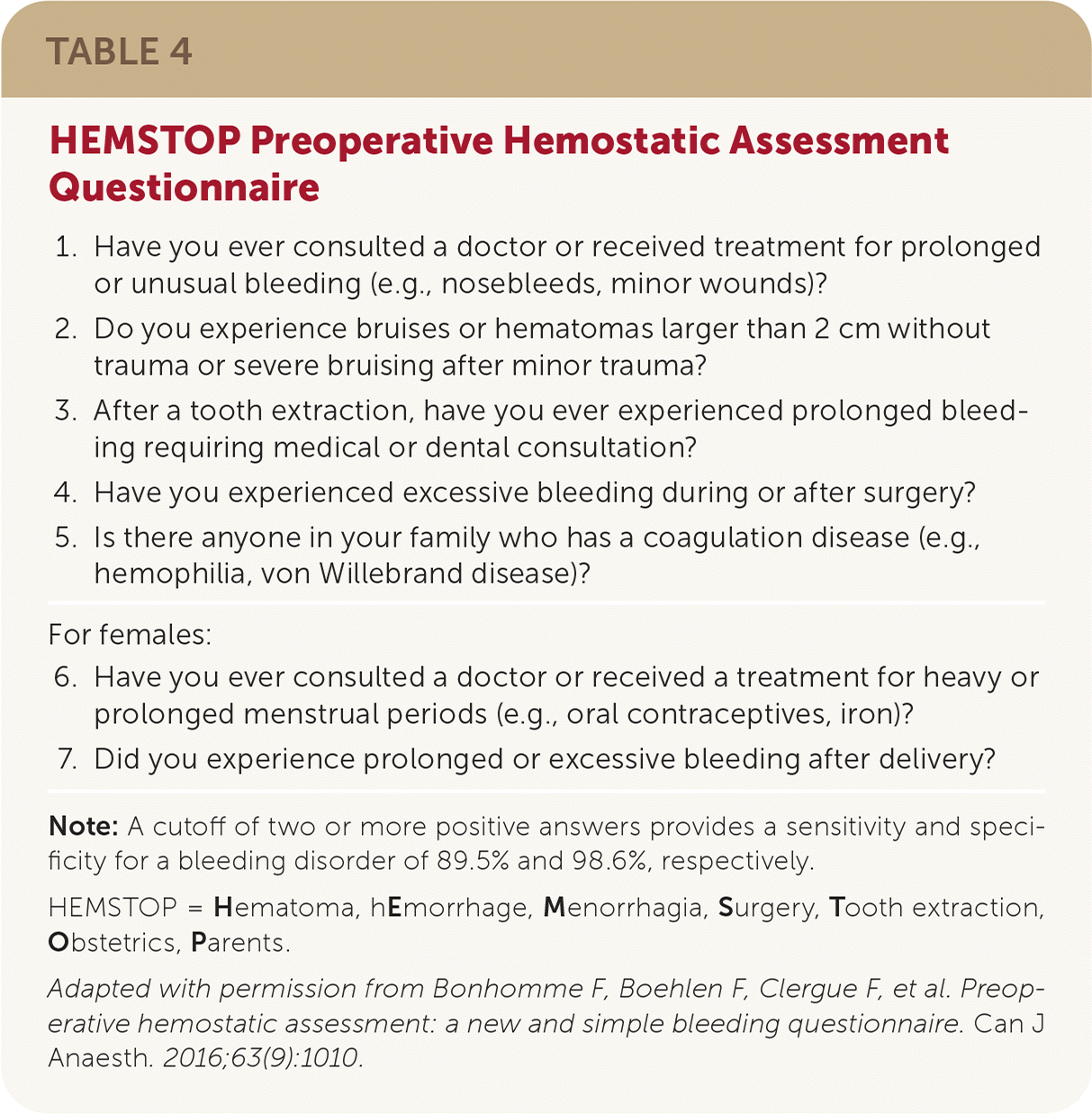 TABLE 4

HEMSTOP Preoperative Hemostatic Assessment Questionnaire

1. Have you ever consulted a doctor or received treatment for prolonged or unusual bleeding (e.g., nosebleeds, minor wounds)?
2. Do you experience bruises or hematomas larger than 2 cm without trauma or severe bruising after minor trauma?
3. After a tooth extraction, have you ever experienced prolonged bleeding requiring medical or dental consultation?
4. Have you experienced excessive bleeding during or after surgery?
5. Is there anyone in your family who has a coagulation disease (e.g., hemophilia, von Willebrand disease)?

For females:
6. Have you ever consulted a doctor or received a treatment for heavy or prolonged menstrual periods (e.g., oral contraceptives, iron)?
7. Did you experience prolonged or excessive bleeding after delivery?

Note: A cutoff of two or more positive answers provides a sensitivity and specificity for a bleeding disorder of 89.5% and 98.6%, respectively.

HEMSTOP = Hematoma, hEmorrhage, Menorrhagia, Surgery, Tooth extraction, Obstetrics, Parents.

Adapted with permission from Bonhomme F, Boehlen F, Clergue F, et al. Preoperative hemostatic assessment: a new and simple bleeding questionnaire. Can J Anaesth. 2016;63(9):1010.